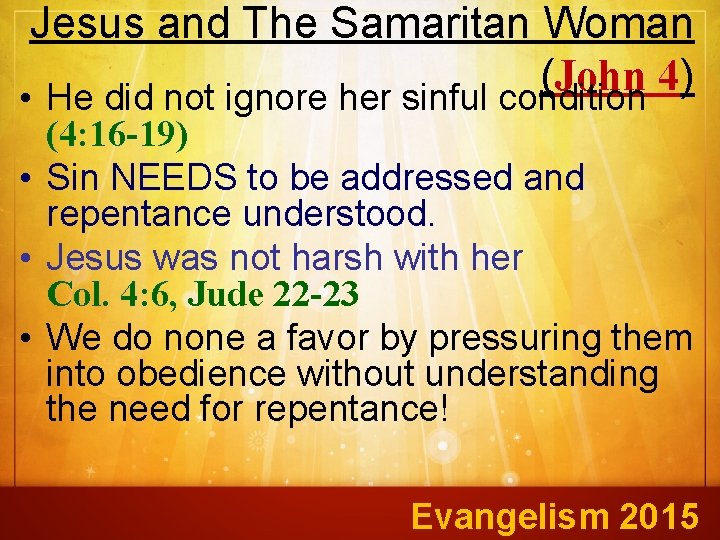 Jesus and The Samaritan Woman (John 4)

• He did not ignore her sinful condition (4:16-19)
• Sin NEEDS to be addressed and repentance understood.
• Jesus was not harsh with her Col. 4:6, Jude 22-23
• We do none a favor by pressuring them into obedience without understanding the need for repentance!

Evangelism 2015